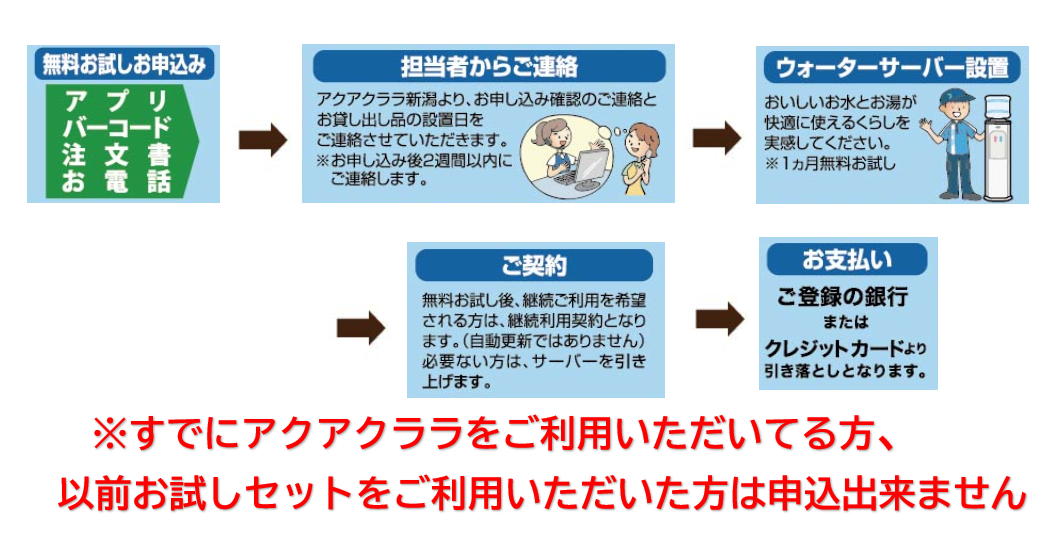 無料お試しお申込み

アプリ
バーコード
注文書
お電話

担当者からご連絡

アクアクララ新潟より、お申し込み確認のご連絡とお貸し出し品の設置日をご連絡させていただきます。
※お申し込み後2週間以内にご連絡します。

ウォーターサーバー設置

おいしいお水とお湯が快適に使えるくらしを実感してください。
※1ヵ月無料お試し

ご契約

無料お試し後、継続ご利用を希望される方は、継続利用契約となります。(自動更新ではありません)
必要ない方は、サーバーを引き上げます。

お支払い

ご登録の銀行
または
クレジットカードより
引き落としとなります。

※すでにアクアクララをご利用いただいてる方、
以前お試しセットをご利用いただいた方は申込出来ません